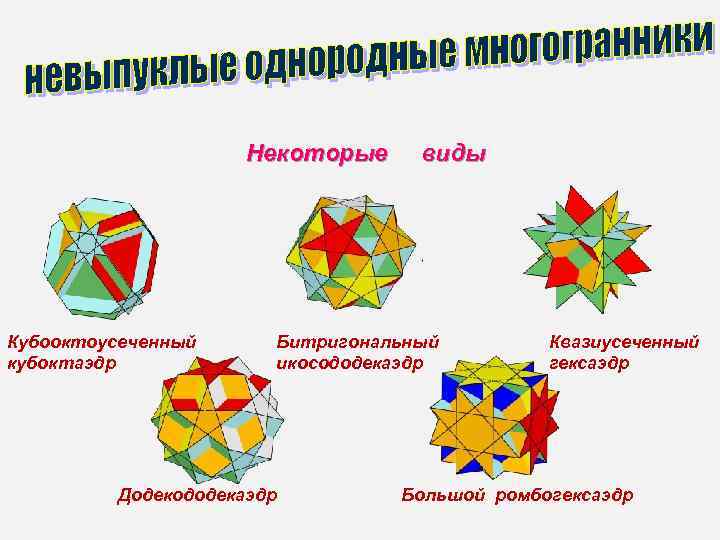 невыпуклые однородные многогранники

Некоторые виды

Кубооктоусеченный кубоктаэдр

Битригональный икосододекаэдр

Квазиусеченный гексаэдр

Додекододекаэдр

Большой ромбогексаэдр